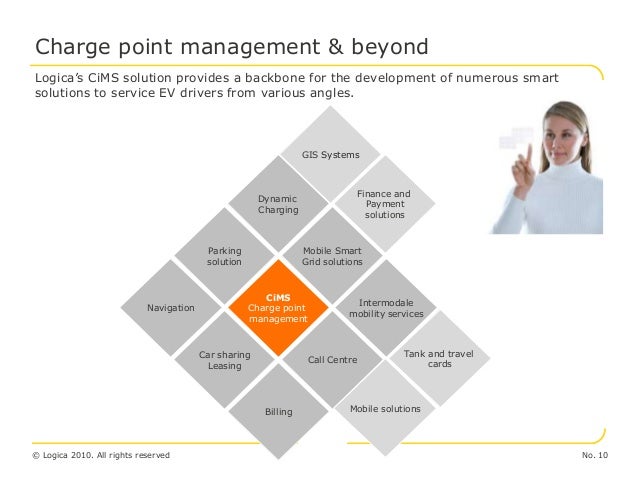 Charge point management & beyond

Logica's CiMS solution provides a backbone for the development of numerous smart solutions to service EV drivers from various angles.

GIS Systems

Dynamic Charging

Finance and Payment solutions

Parking solution

Mobile Smart Grid solutions

Navigation

CiMS
Charge point management

Intermodale mobility services

Car sharing Leasing

Call Centre

Tank and travel cards

Billing

Mobile solutions

© Logica 2010. All rights reserved

No. 10